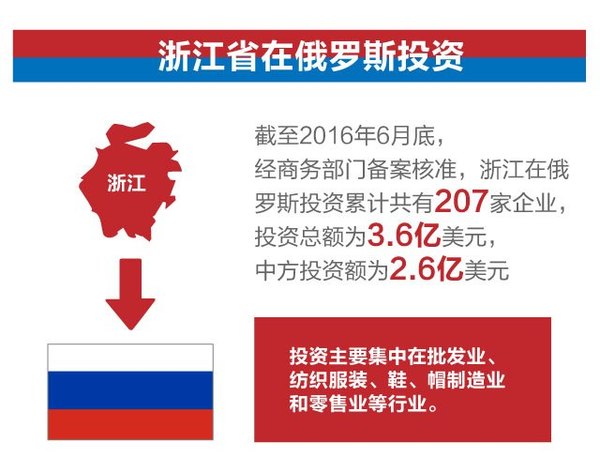 浙江省在俄罗斯投资

浙江

截至2016年6月底，经商务部门备案核准，浙江在俄罗斯投资累计共有207家企业，投资总额为3.6亿美元，中方投资额为2.6亿美元

投资主要集中在批发业、纺织服装、鞋、帽制造业和零售业等行业。